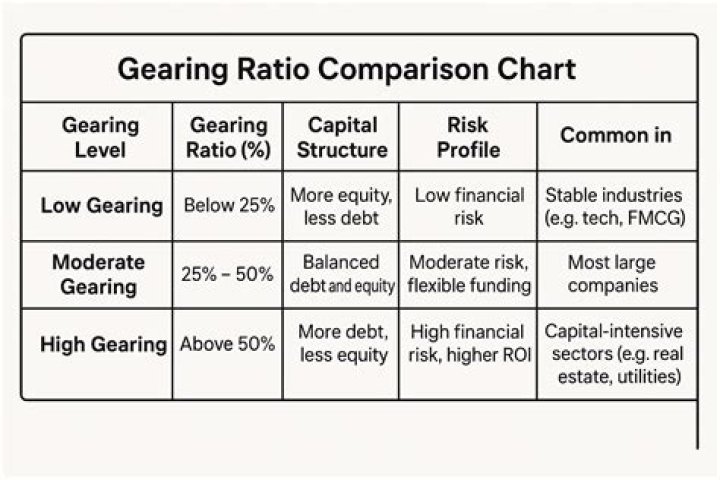 Gearing Ratio Comparison Chart

| Gearing Level | Gearing Ratio (%) | Capital Structure | Risk Profile | Common in |
|---|---|---|---|---|
| Low Gearing | Below 25% | More equity, less debt | Low financial risk | Stable industries (e.g. tech, FMCG) |
| Moderate Gearing | 25% – 50% | Balanced debt and equity | Moderate risk, flexible funding | Most large companies |
| High Gearing | Above 50% | More debt, less equity | High financial risk, higher ROI | Capital-intensive sectors (e.g. real estate, utilities) |